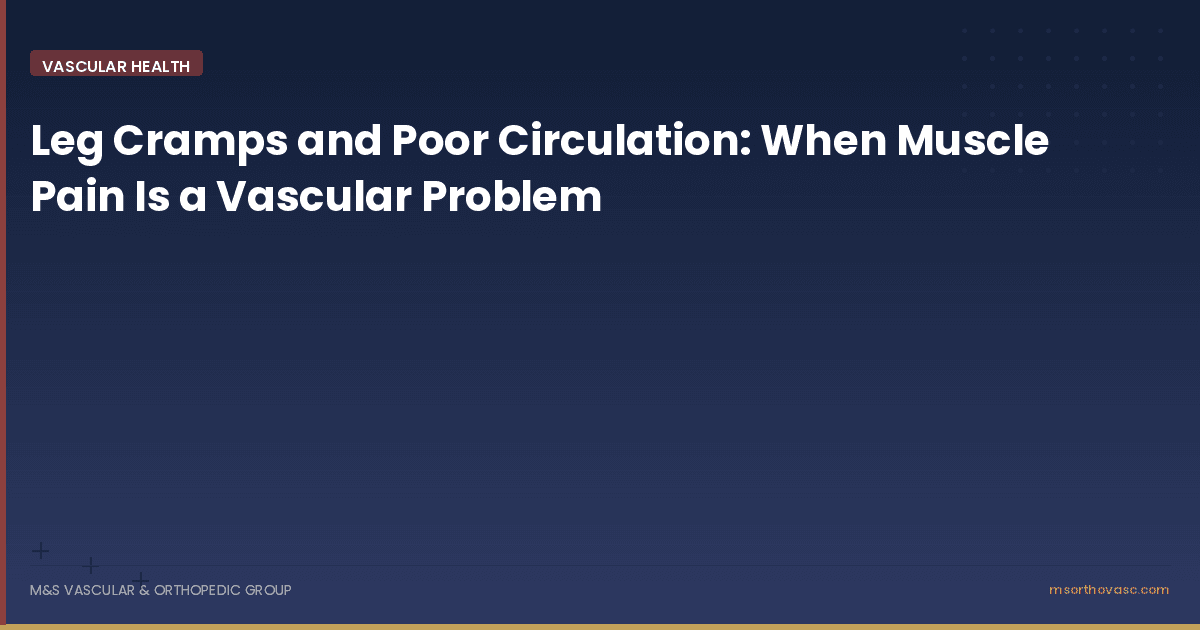 VASCULAR HEALTH

Leg Cramps and Poor Circulation: When Muscle Pain Is a Vascular Problem

M&S VASCULAR & ORTHOPEDIC GROUP

msorthovasc.com